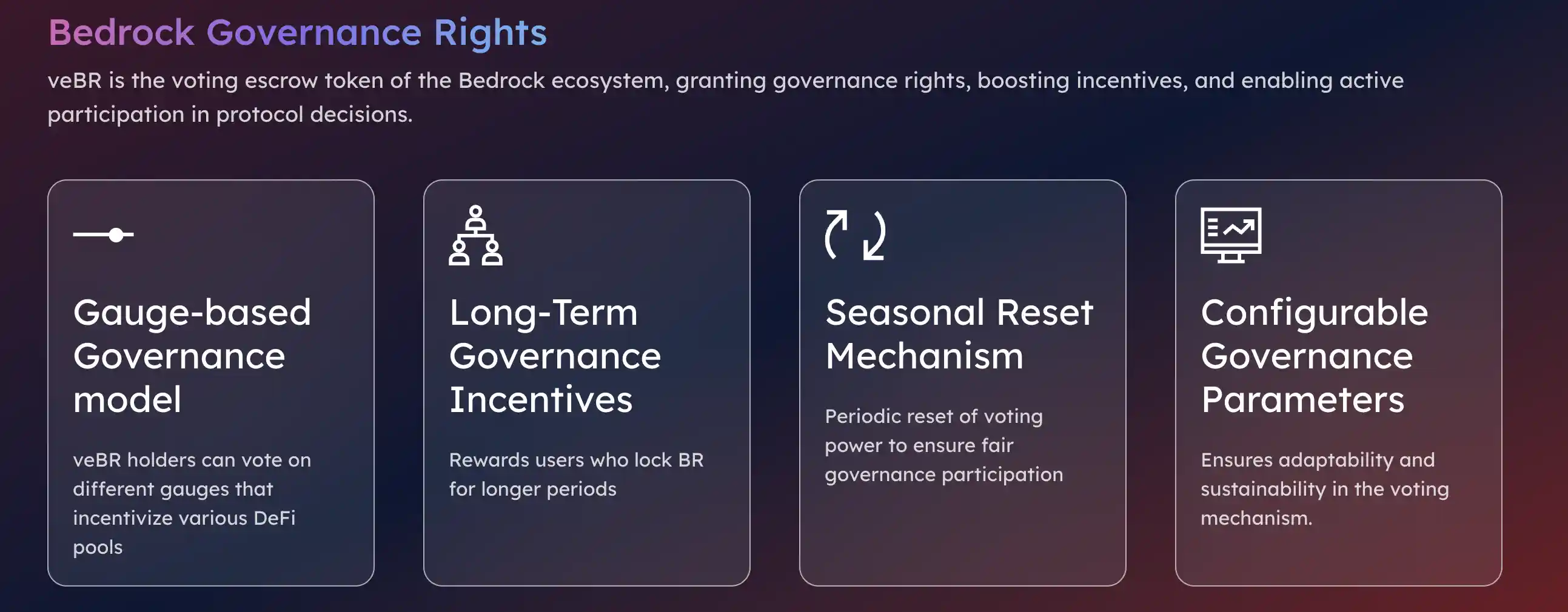 Bedrock Governance Rights

veBR is the voting escrow token of the Bedrock ecosystem, granting governance rights, boosting incentives, and enabling active participation in protocol decisions.

Gauge-based Governance model

veBR holders can vote on different gauges that incentivize various DeFi pools

Long-Term Governance Incentives

Rewards users who lock BR for longer periods

Seasonal Reset Mechanism

Periodic reset of voting power to ensure fair governance participation

Configurable Governance Parameters

Ensures adaptability and sustainability in the voting mechanism.